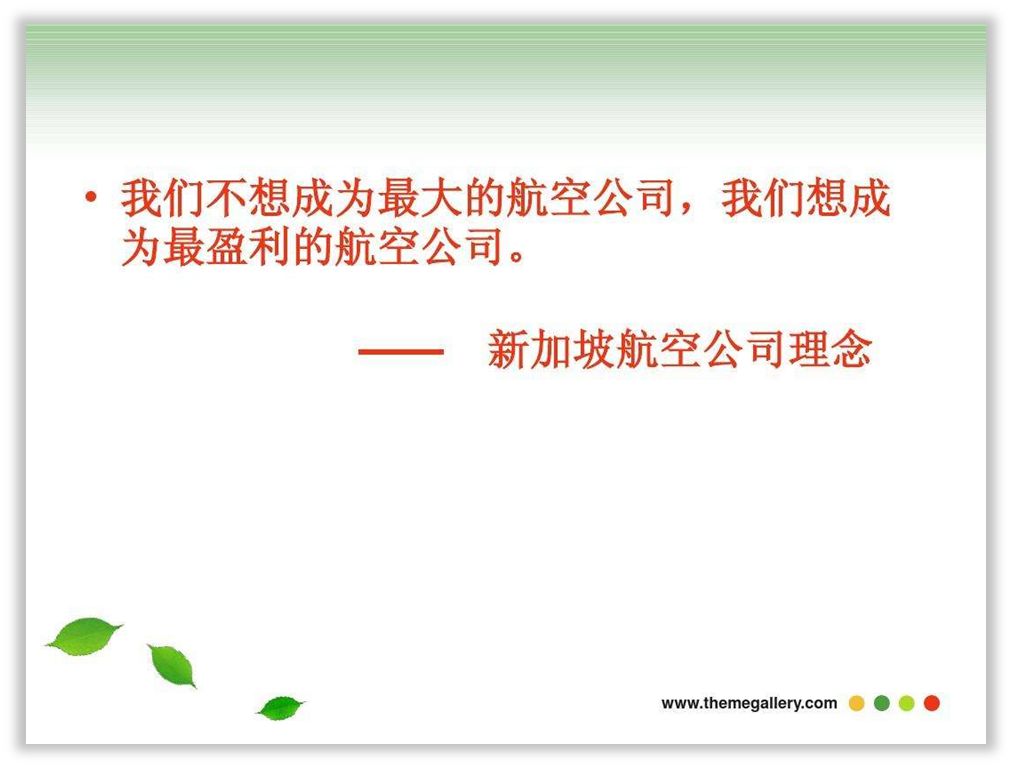 • 我们不想成为最大的航空公司，我们想成为最盈利的航空公司。

—— 新加坡航空公司理念

www.themegallery.com